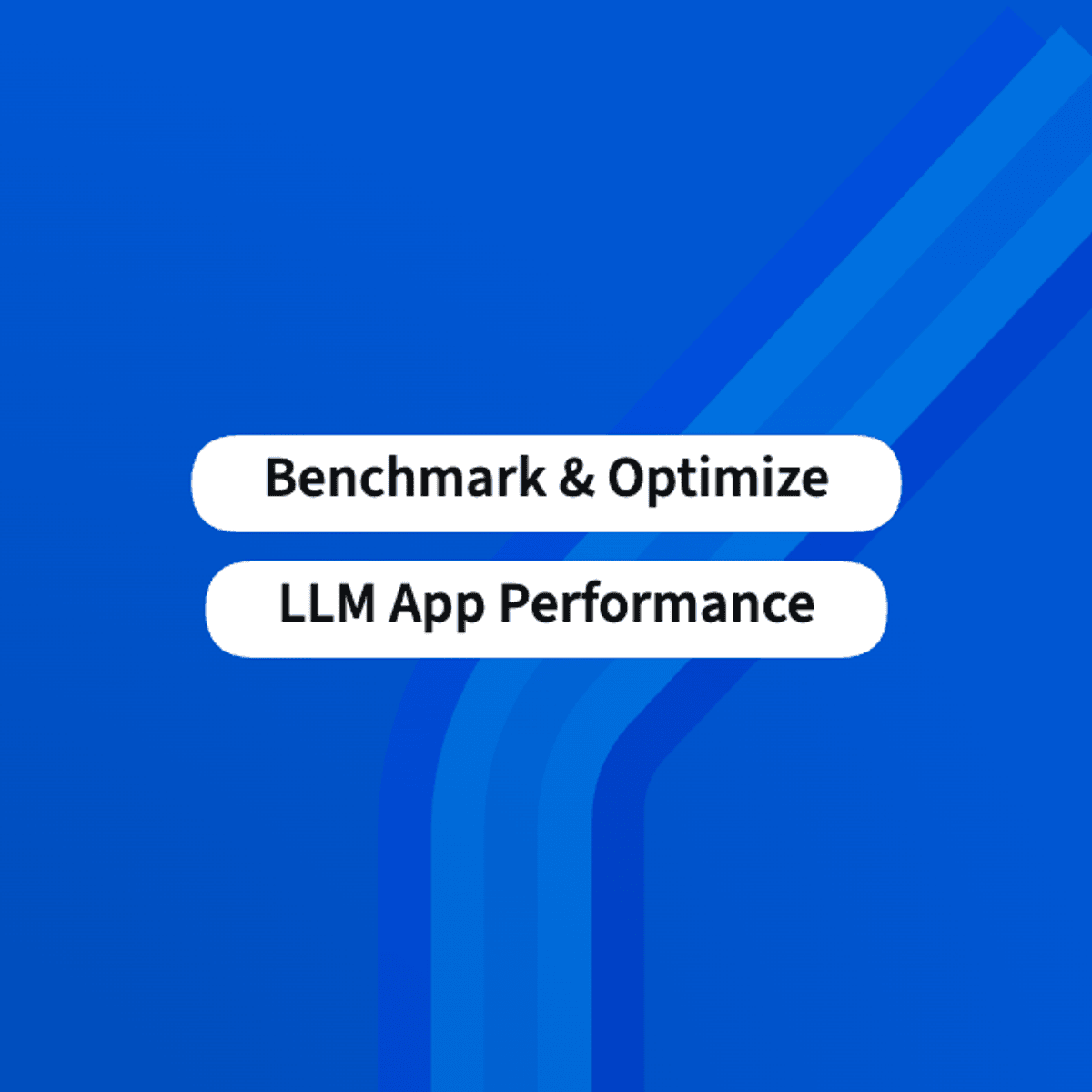 Benchmark & Optimize

LLM App Performance